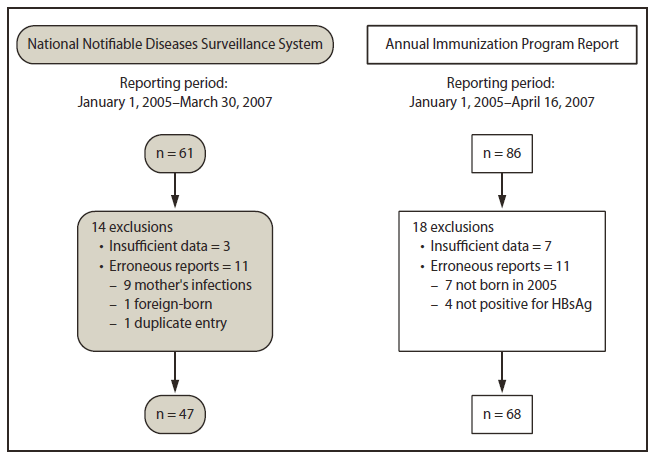 National Notifiable Diseases Surveillance System

Reporting period:
January 1, 2005–March 30, 2007

n = 61

14 exclusions
• Insufficient data = 3
• Erroneous reports = 11
– 9 mother's infections
– 1 foreign-born
– 1 duplicate entry

n = 47

Annual Immunization Program Report

Reporting period:
January 1, 2005–April 16, 2007

n = 86

18 exclusions
• Insufficient data = 7
• Erroneous reports = 11
– 7 not born in 2005
– 4 not positive for HBsAg

n = 68